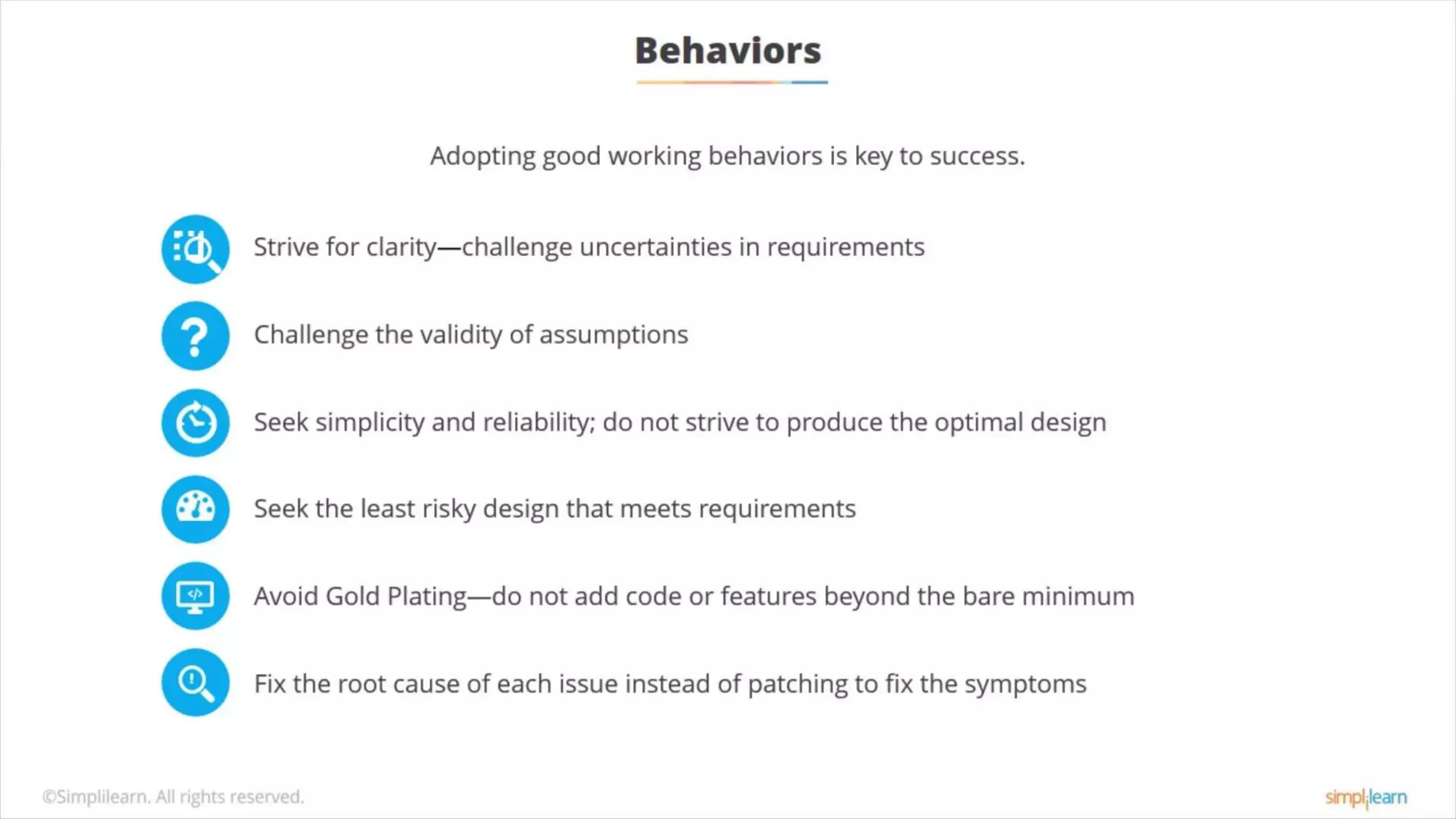 Behaviors

Adopting good working behaviors is key to success.

Strive for clarity—challenge uncertainties in requirements

Challenge the validity of assumptions

Seek simplicity and reliability; do not strive to produce the optimal design

Seek the least risky design that meets requirements

Avoid Gold Plating—do not add code or features beyond the bare minimum

Fix the root cause of each issue instead of patching to fix the symptoms

©Simplilearn. All rights reserved.

simplilearn